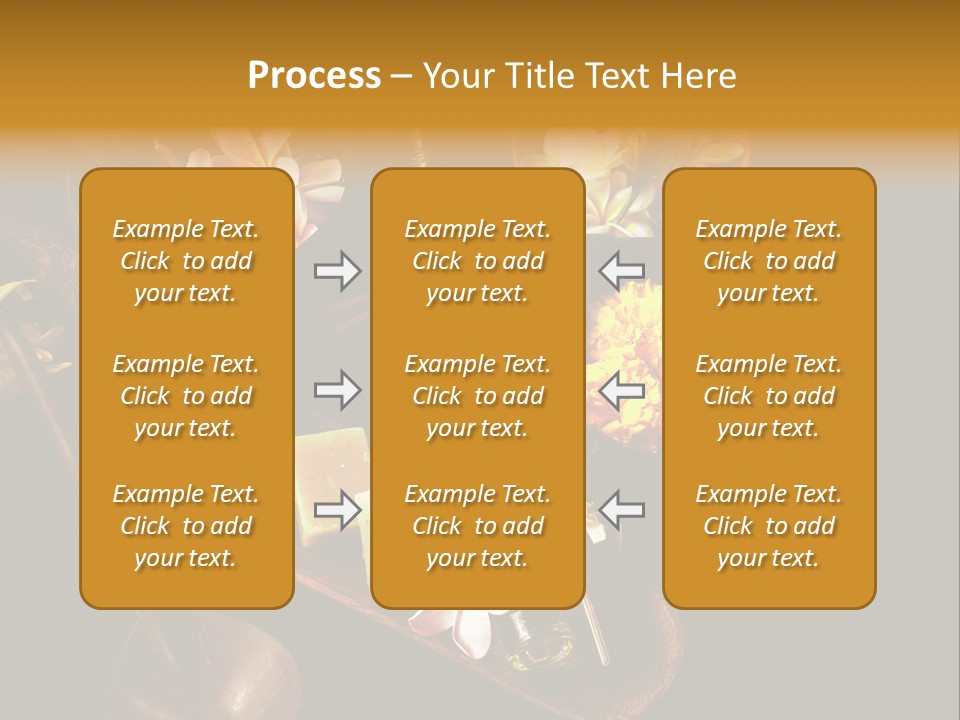 Process – Your Title Text Here

Example Text. Click to add your text.

Example Text. Click to add your text.

Example Text. Click to add your text.

Example Text. Click to add your text.

Example Text. Click to add your text.

Example Text. Click to add your text.

Example Text. Click to add your text.

Example Text. Click to add your text.

Example Text. Click to add your text.